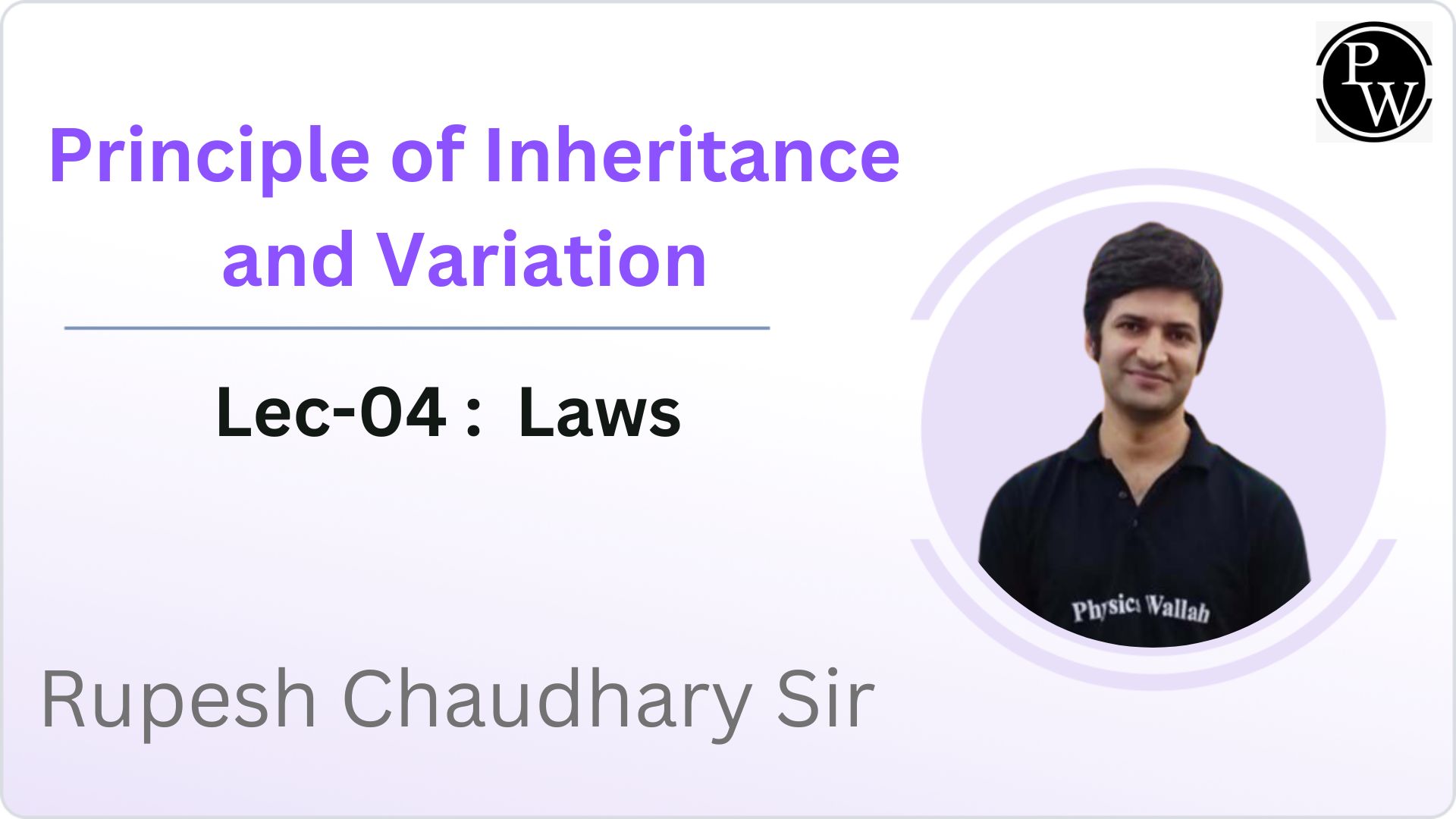 PW

Principle of Inheritance and Variation

Lec-04 : Laws

Physics Wallah

Rupesh Chaudhary Sir